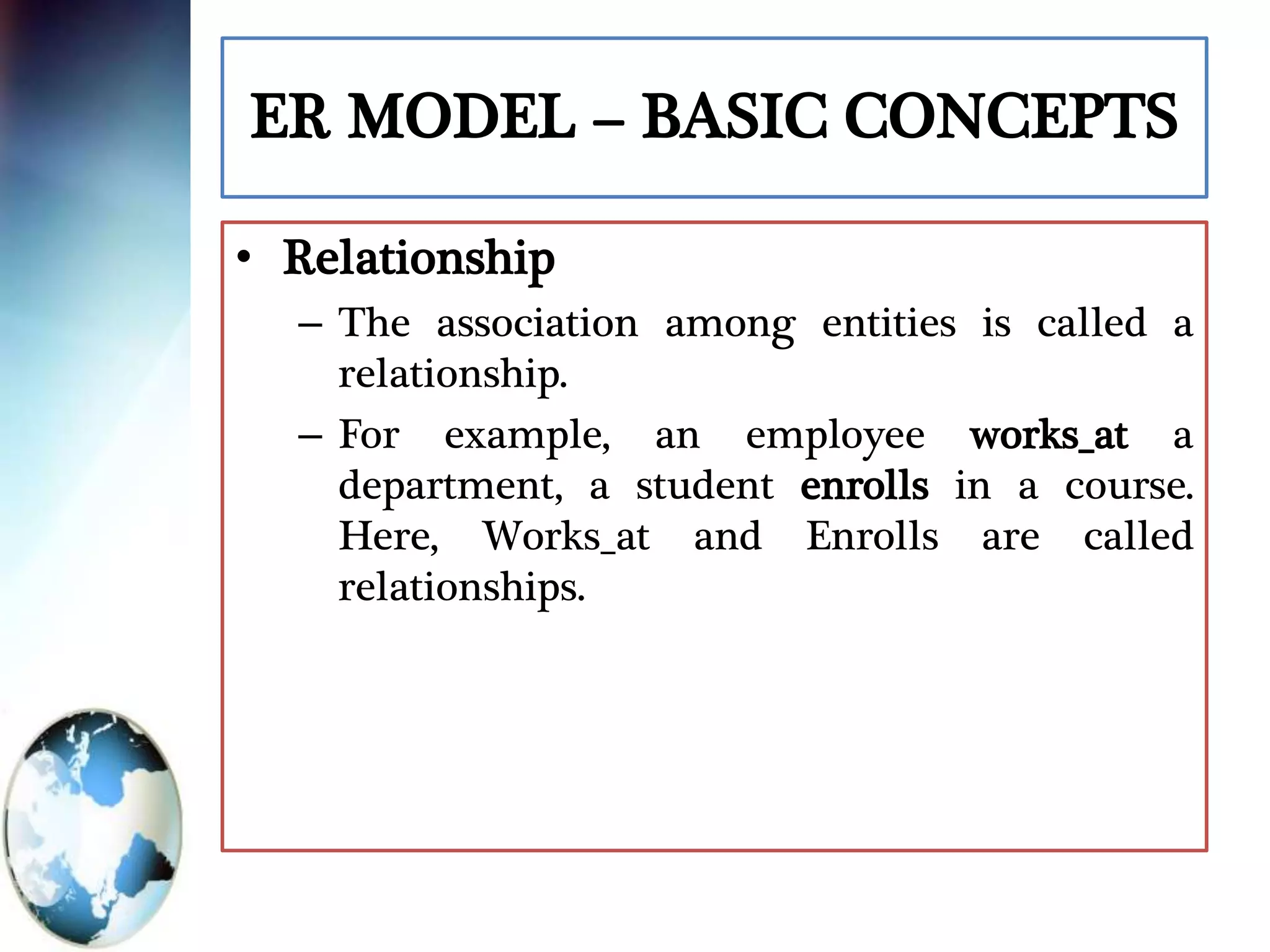 ER MODEL – BASIC CONCEPTS

• Relationship

– The association among entities is called a relationship.

– For example, an employee works_at a department, a student enrolls in a course. Here, Works_at and Enrolls are called relationships.